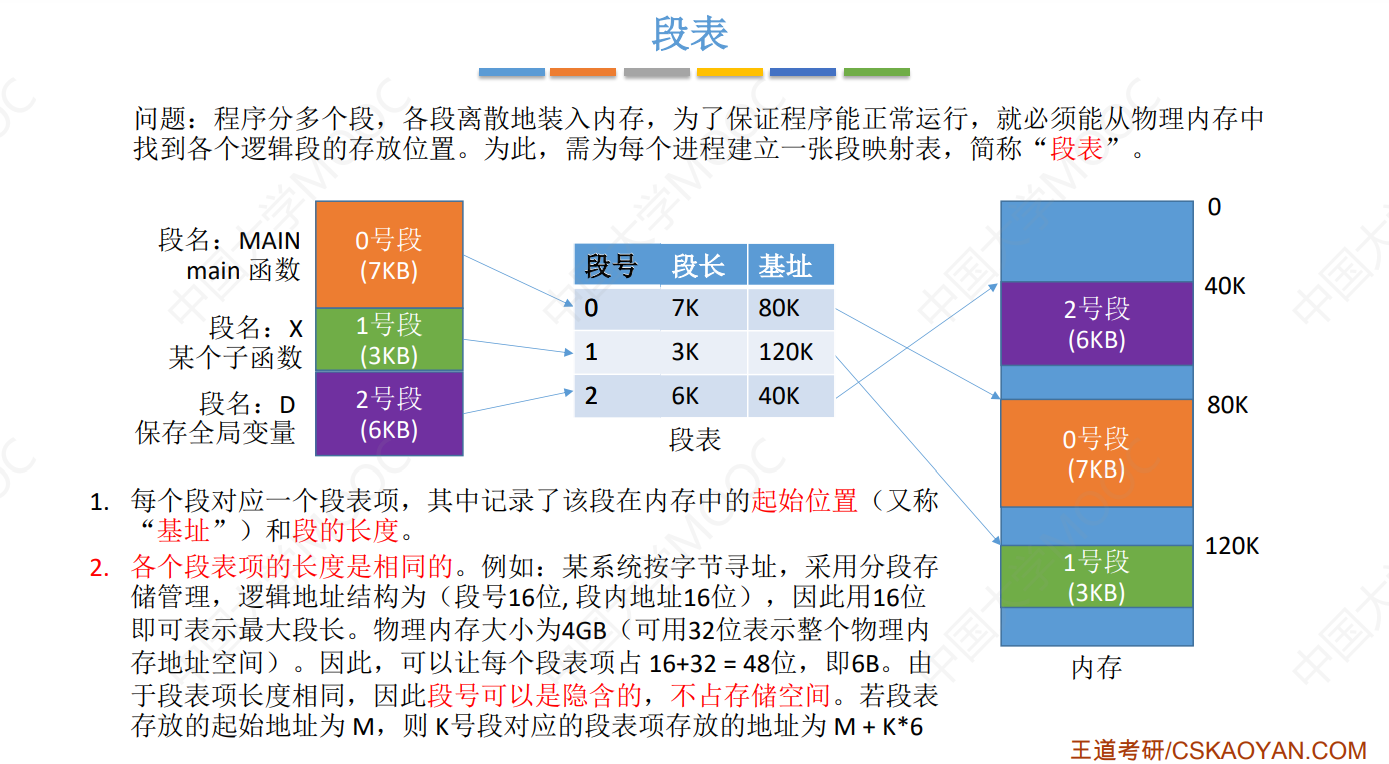 段表

问题：程序分多个段，各段离散地装入内存，为了保证程序能正常运行，就必须能从物理内存中找到各个逻辑段的存放位置。为此，需为每个进程建立一张段映射表，简称“段表”。

段名：MAIN
main 函数

0号段
(7KB)

段名：X
某个子函数

1号段
(3KB)

段名：D
保存全局变量

2号段
(6KB)

| 段号 | 段长 | 基址 |
|---|---|---|
| 0 | 7K | 80K |
| 1 | 3K | 120K |
| 2 | 6K | 40K |

段表

0
40K
2号段
(6KB)
80K
0号段
(7KB)
120K
1号段
(3KB)
内存

1. 每个段对应一个段表项，其中记录了该段在内存中的起始位置（又称“基址”）和段的长度。

2. 各个段表项的长度是相同的。例如：某系统按字节寻址，采用分段存储管理，逻辑地址结构为（段号16位, 段内地址16位），因此用16位即可表示最大段长。物理内存大小为4GB（可用32位表示整个物理内存地址空间）。因此，可以让每个段表项占 16+32 = 48位，即6B。由于段表项长度相同，因此段号可以是隐含的，不占存储空间。若段表存放的起始地址为 M，则 K号段对应的段表项存放的地址为 M + K*6

王道考研/CSKAOYAN.COM